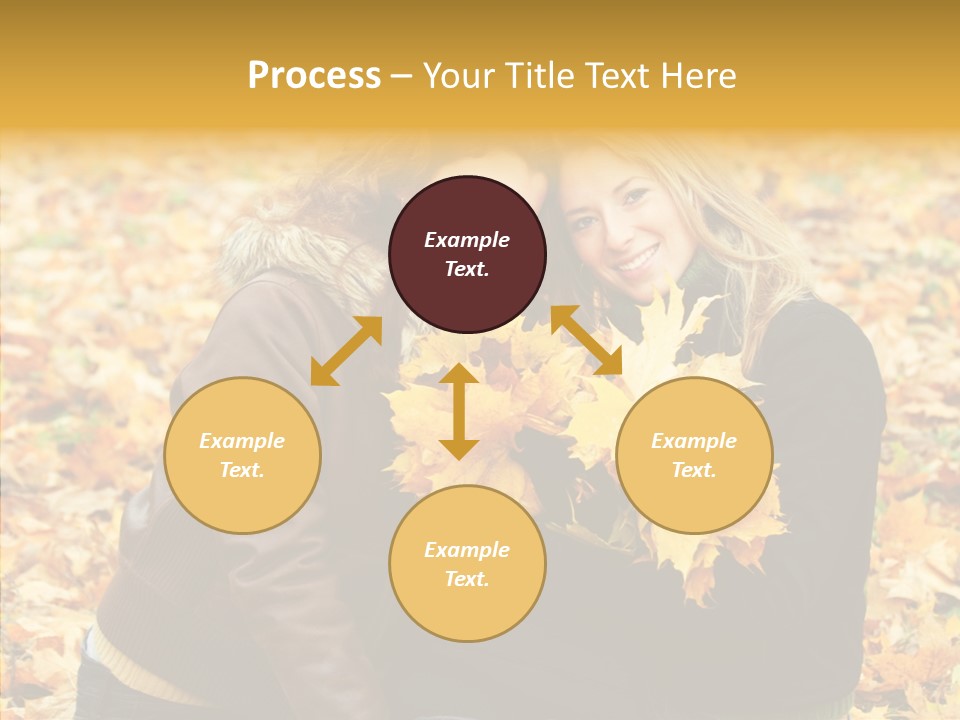 Process – Your Title Text Here

Example Text.

Example Text.

Example Text.

Example Text.